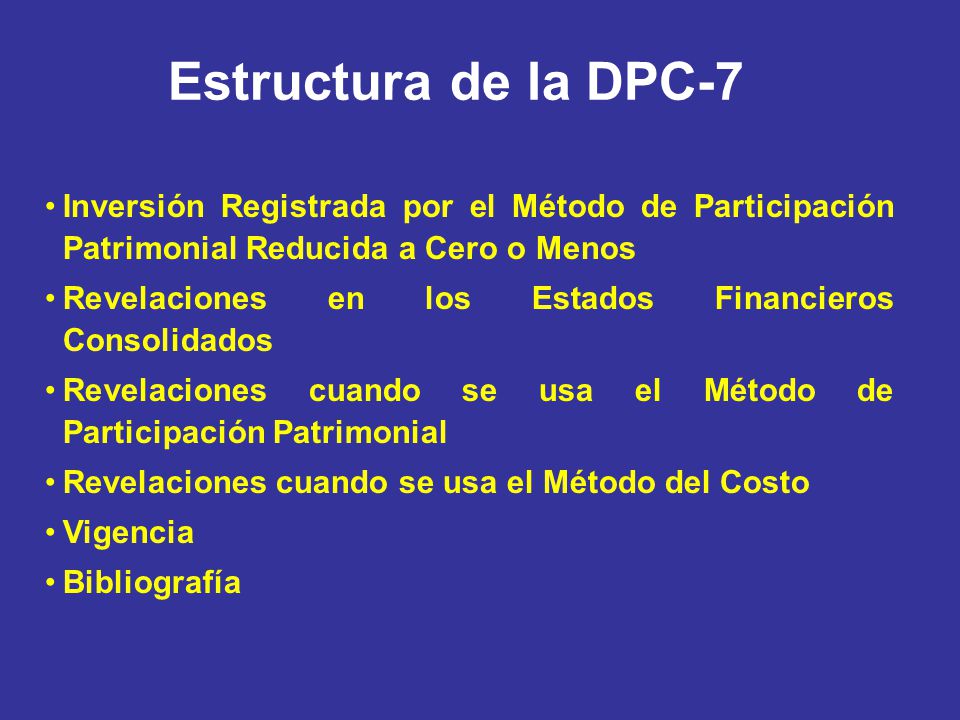 Estructura de la DPC-7

• Inversión Registrada por el Método de Participación Patrimonial Reducida a Cero o Menos
• Revelaciones en los Estados Financieros Consolidados
• Revelaciones cuando se usa el Método de Participación Patrimonial
• Revelaciones cuando se usa el Método del Costo
• Vigencia
• Bibliografía